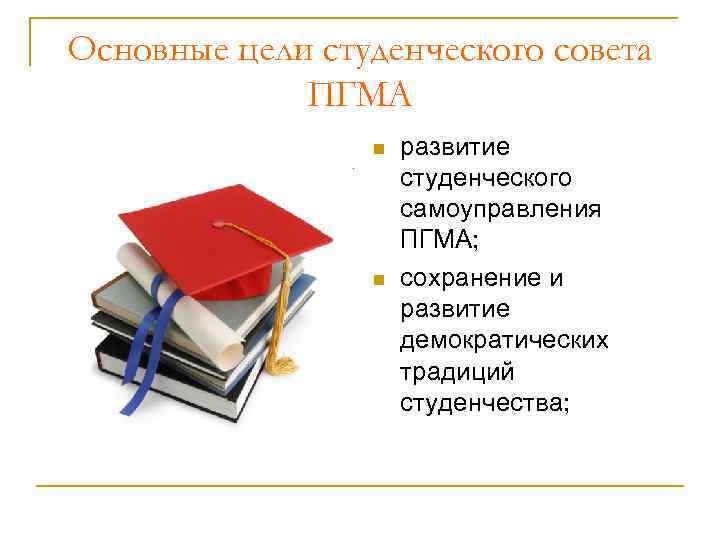 Основные цели студенческого совета ПГМА

- развитие студенческого самоуправления ПГМА;
- сохранение и развитие демократических традиций студенчества;